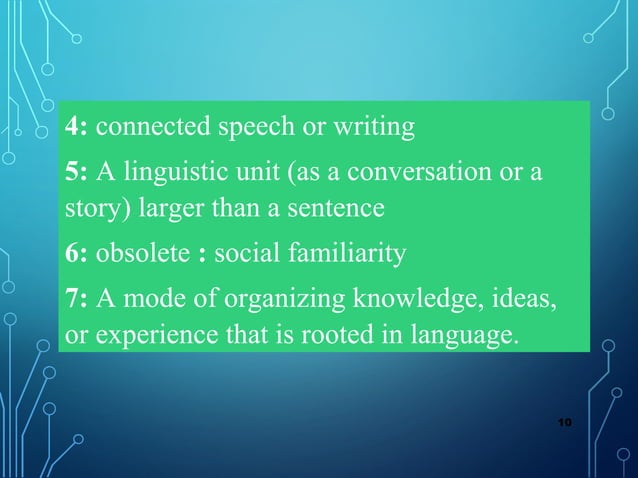 4: connected speech or writing

5: A linguistic unit (as a conversation or a story) larger than a sentence

6: obsolete : social familiarity

7: A mode of organizing knowledge, ideas, or experience that is rooted in language.

10